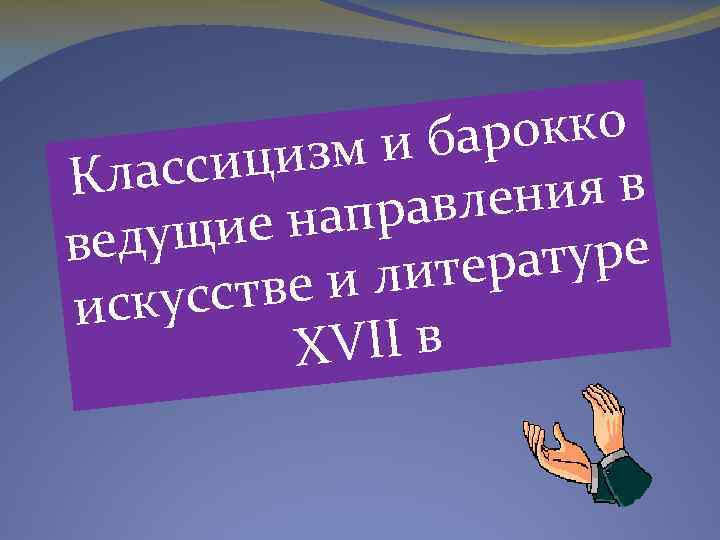 Классицизм и барокко ведущие направления в искусстве и литературе XVII в